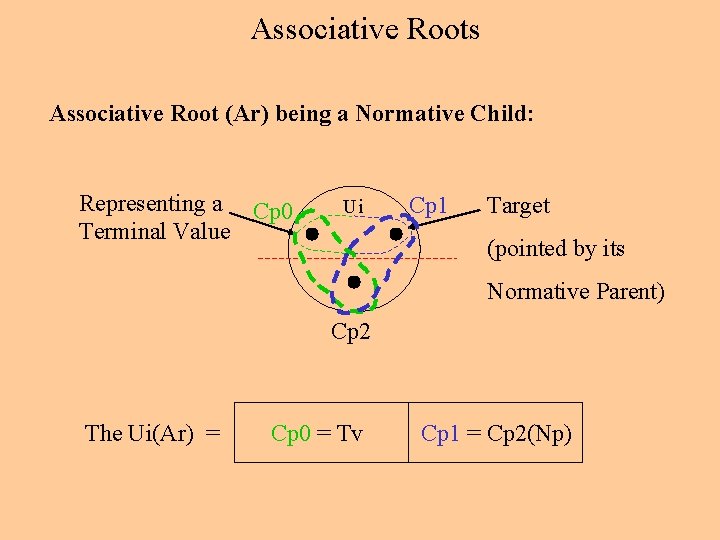 Associative Roots

Associative Root (Ar) being a Normative Child:

Representing a Terminal Value

Cp0

Ui

Cp1

Target

(pointed by its

Normative Parent)

Cp2

The Ui(Ar) =

| Cp0 = Tv | Cp1 = Cp2(Np) |
|---|---|